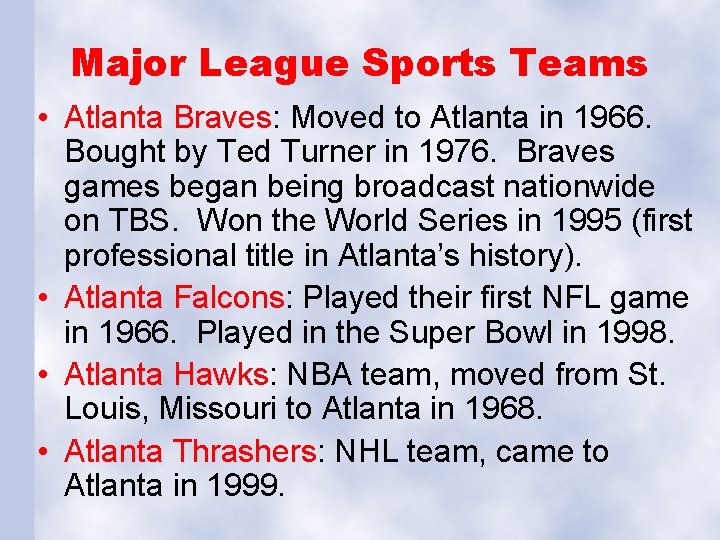 Major League Sports Teams

• Atlanta Braves: Moved to Atlanta in 1966. Bought by Ted Turner in 1976. Braves games began being broadcast nationwide on TBS. Won the World Series in 1995 (first professional title in Atlanta's history).

• Atlanta Falcons: Played their first NFL game in 1966. Played in the Super Bowl in 1998.

• Atlanta Hawks: NBA team, moved from St. Louis, Missouri to Atlanta in 1968.

• Atlanta Thrashers: NHL team, came to Atlanta in 1999.